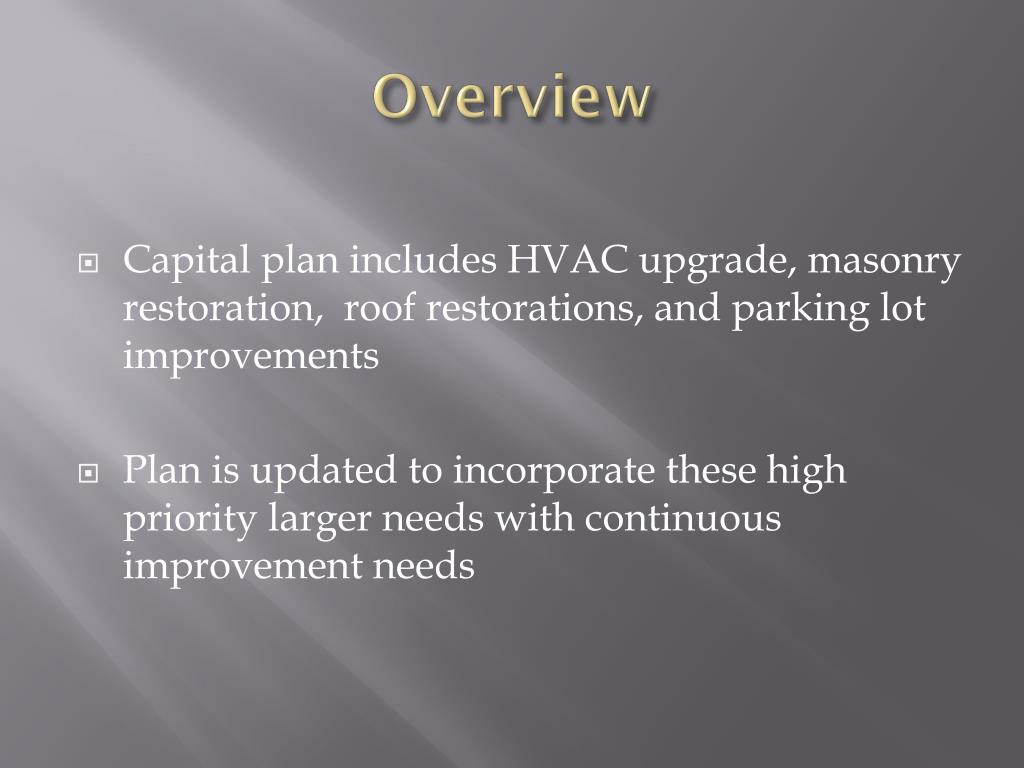 Overview

Capital plan includes HVAC upgrade, masonry restoration,  roof restorations, and parking lot improvements

Plan is updated to incorporate these high priority larger needs with continuous improvement needs